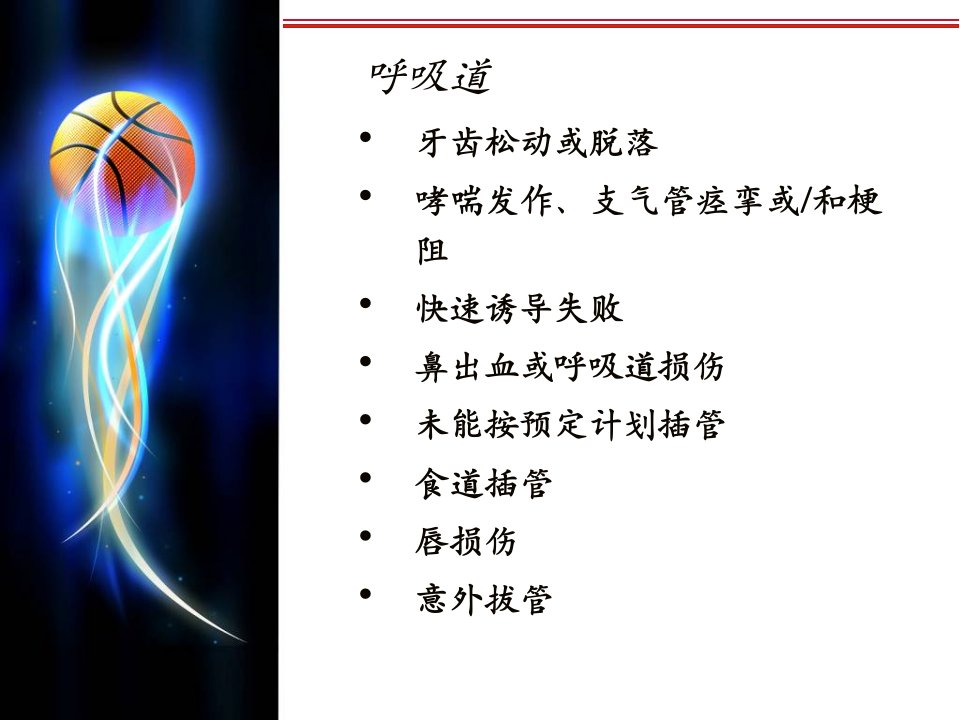 呼吸道

• 牙齿松动或脱落
• 哮喘发作、支气管痉挛或/和梗阻
• 快速诱导失败
• 鼻出血或呼吸道损伤
• 未能按预定计划插管
• 食道插管
• 唇损伤
• 意外拔管